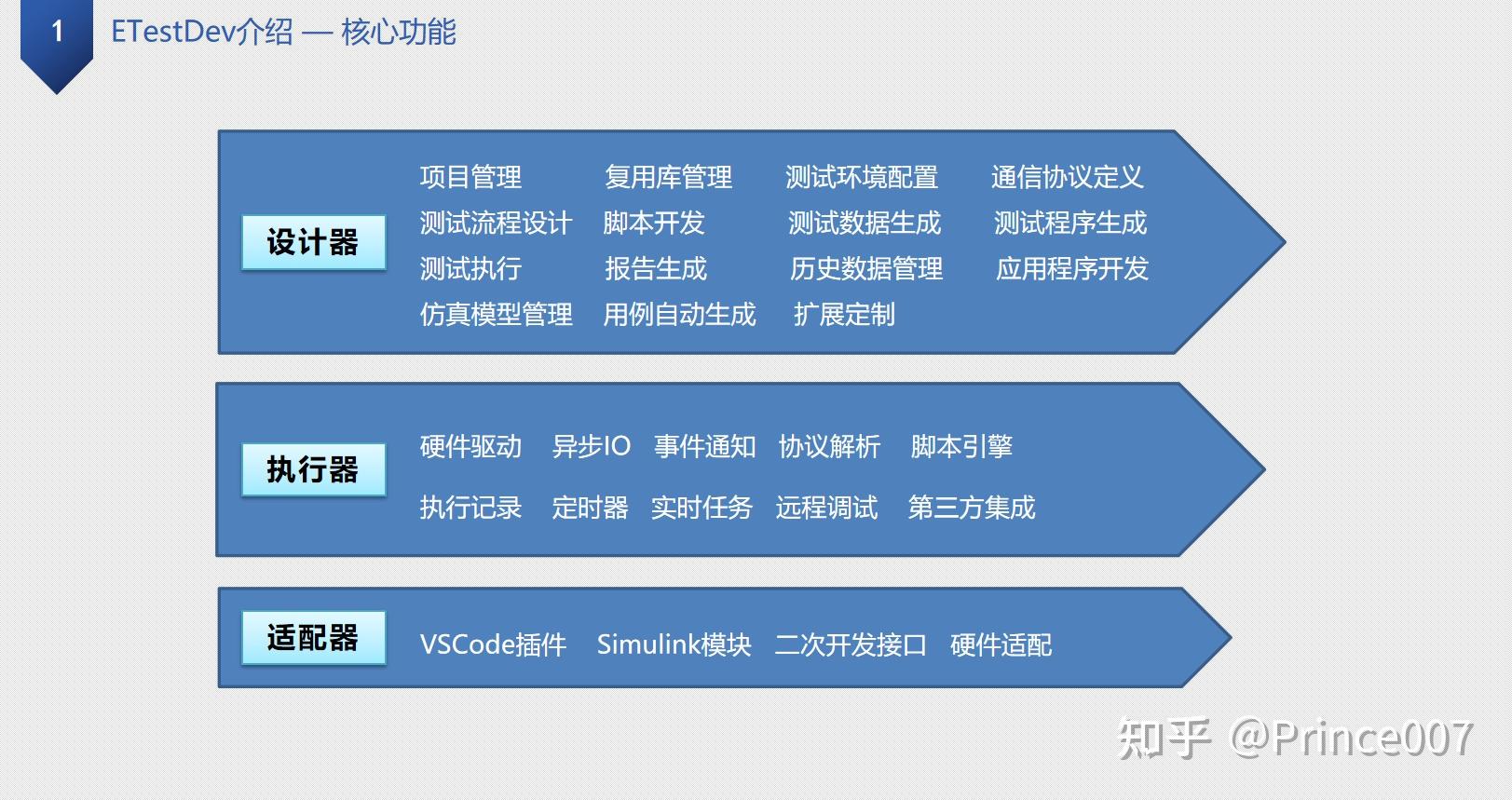 1

ETestDev介绍 — 核心功能

设计器

项目管理 复用库管理 测试环境配置 通信协议定义
测试流程设计 脚本开发 测试数据生成 测试程序生成
测试执行 报告生成 历史数据管理 应用程序开发
仿真模型管理 用例自动生成 扩展定制

执行器

硬件驱动 异步IO 事件通知 协议解析 脚本引擎
执行记录 定时器 实时任务 远程调试 第三方集成

适配器

VSCode插件 Simulink模块 二次开发接口 硬件适配

知乎 @Prince007